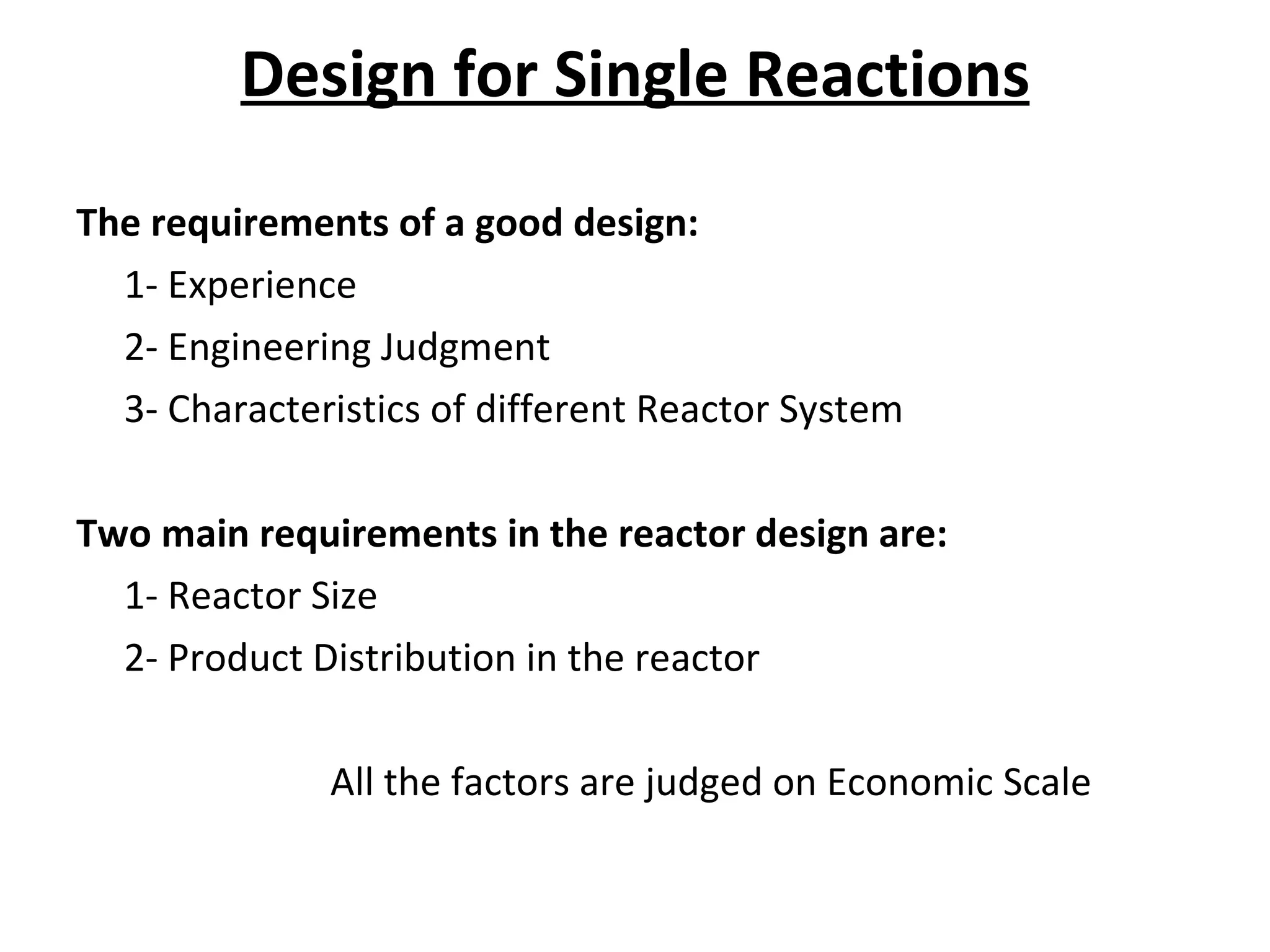 Design for Single Reactions

The requirements of a good design:

1- Experience

2- Engineering Judgment

3- Characteristics of different Reactor System

Two main requirements in the reactor design are:

1- Reactor Size

2- Product Distribution in the reactor

All the factors are judged on Economic Scale